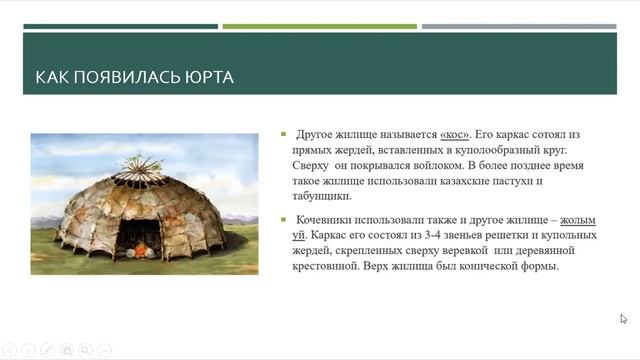 КАК ПОЯВИЛАСЬ ЮРТА

Другое жилище называется «кос». Его каркас сотоял из прямых жердей, вставленных в куполообразный круг. Сверху он покрывался войлоком. В более позднее время такое жилище использовали казахские пастухи и табунщики.

Кочевники использовали также и другое жилище – жолым уй. Каркас его состоял из 3-4 звеньев решетки и купольных жердей, скрепленных сверху веревкой или деревянной крестовиной. Верх жилища был конической формы.